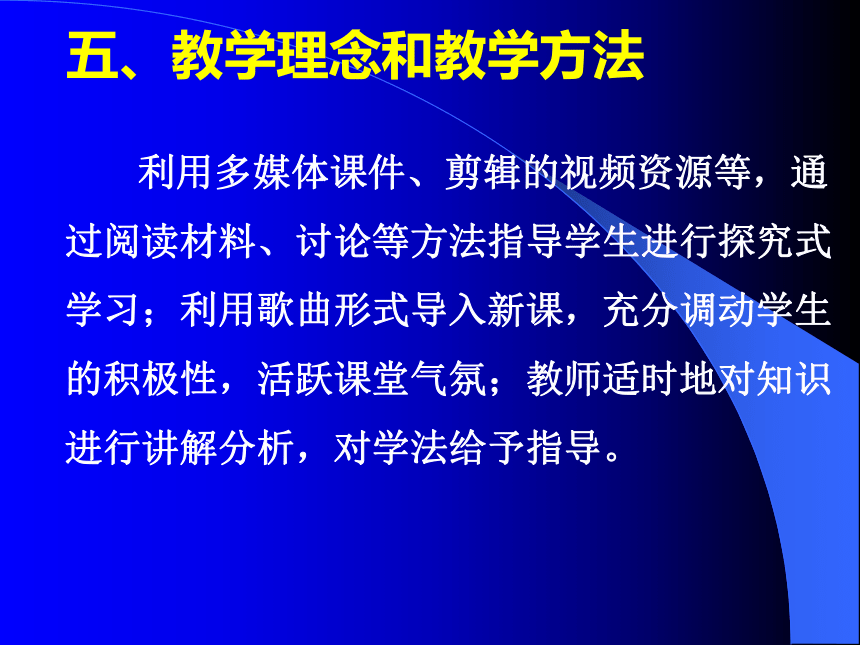 五、教学理念和教学方法

利用多媒体课件、剪辑的视频资源等，通过阅读材料、讨论等方法指导学生进行探究式学习；利用歌曲形式导入新课，充分调动学生的积极性，活跃课堂气氛；教师适时地对知识进行讲解分析，对学法给予指导。